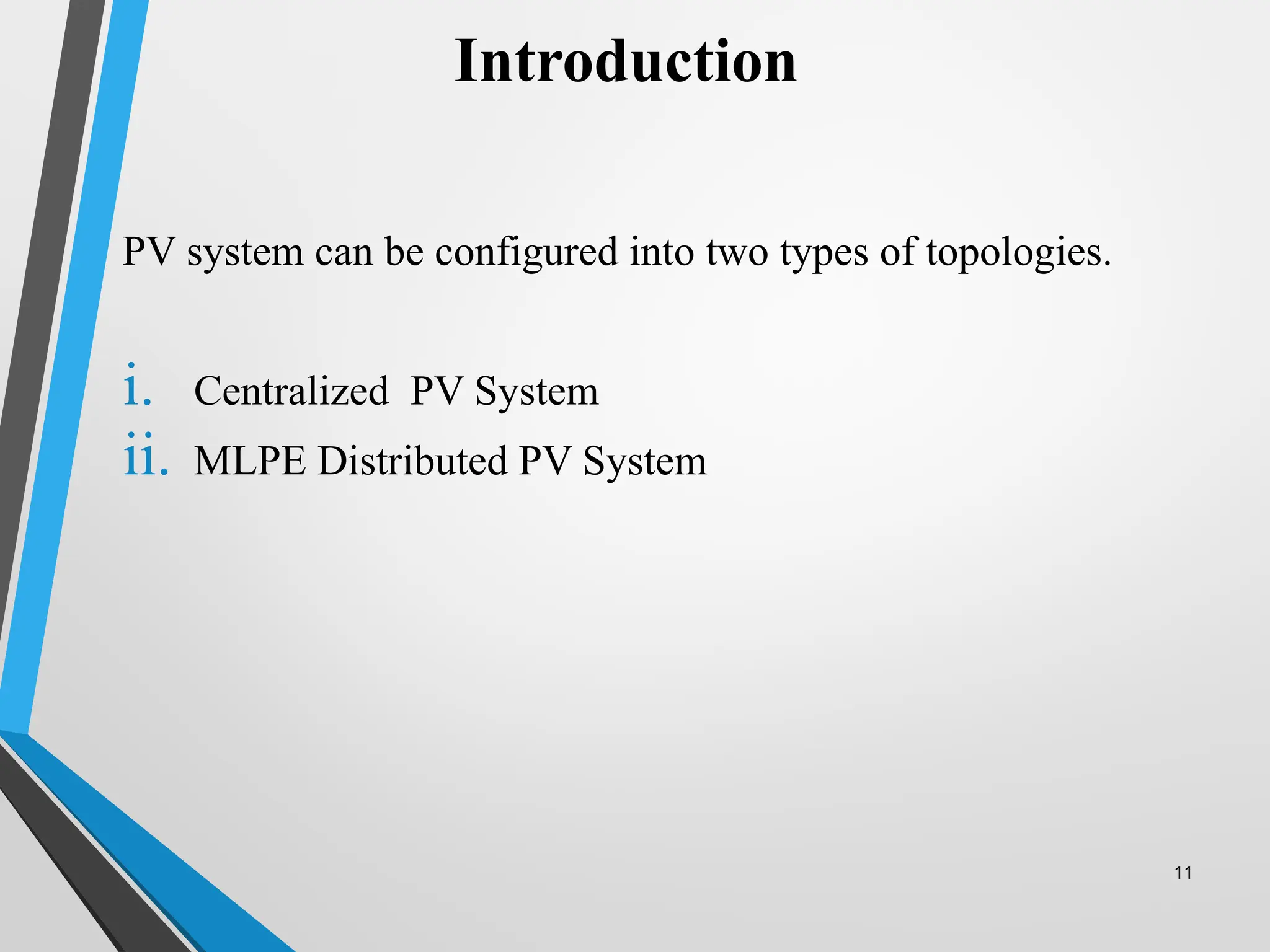 Introduction

PV system can be configured into two types of topologies.

i. Centralized PV System
ii. MLPE Distributed PV System

11